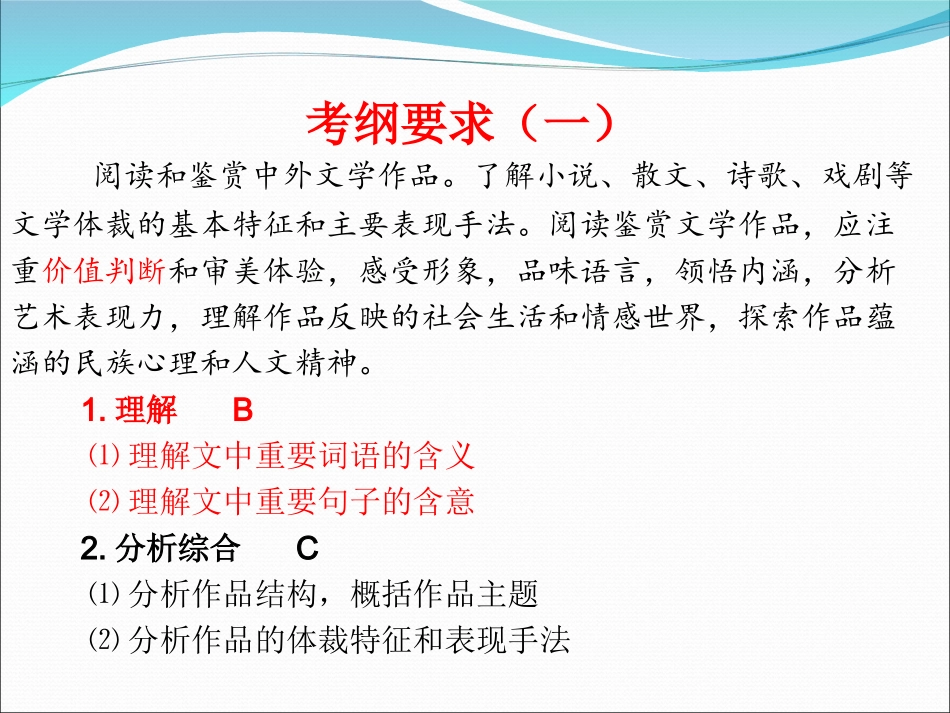 考纲要求（一）

阅读和鉴赏中外文学作品。了解小说、散文、诗歌、戏剧等文学体裁的基本特征和主要表现手法。阅读鉴赏文学作品，应注重价值判断和审美体验，感受形象，品味语言，领悟内涵，分析艺术表现力，理解作品反映的社会生活和情感世界，探索作品蕴涵的民族心理和人文精神。

1. 理解　B

⑴ 理解文中重要词语的含义

⑵ 理解文中重要句子的含意

2. 分析综合　C

⑴ 分析作品结构，概括作品主题

⑵ 分析作品的体裁特征和表现手法